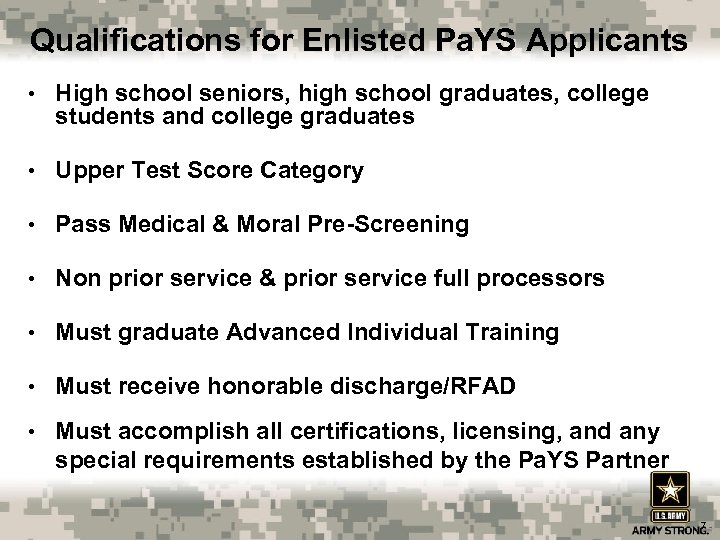 Qualifications for Enlisted PaYS Applicants

• High school seniors, high school graduates, college students and college graduates

• Upper Test Score Category

• Pass Medical & Moral Pre-Screening

• Non prior service & prior service full processors

• Must graduate Advanced Individual Training

• Must receive honorable discharge/RFAD

• Must accomplish all certifications, licensing, and any special requirements established by the PaYS Partner

U.S. ARMY
ARMY STRONG.

7